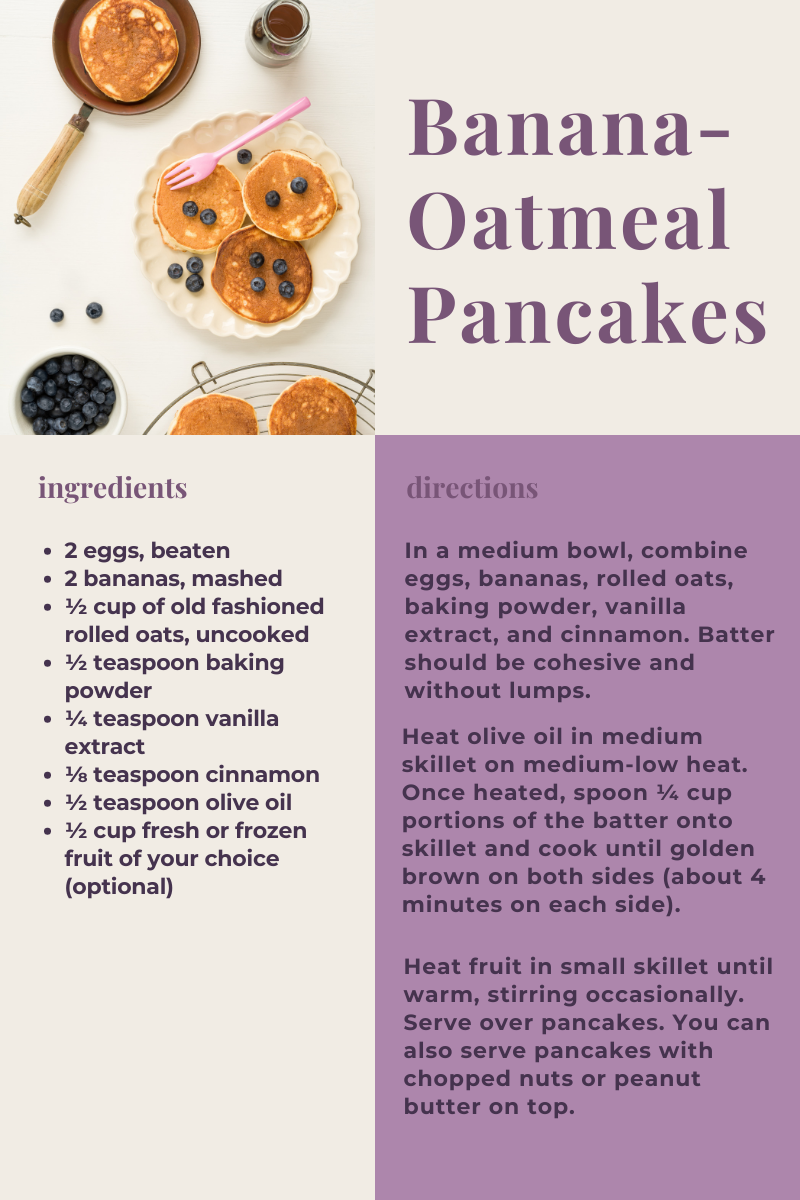 Banana-Oatmeal Pancakes

ingredients

- 2 eggs, beaten
- 2 bananas, mashed
- ½ cup of old fashioned rolled oats, uncooked
- ½ teaspoon baking powder
- ¼ teaspoon vanilla extract
- ⅛ teaspoon cinnamon
- ½ teaspoon olive oil
- ½ cup fresh or frozen fruit of your choice (optional)

directions

In a medium bowl, combine eggs, bananas, rolled oats, baking powder, vanilla extract, and cinnamon. Batter should be cohesive and without lumps.

Heat olive oil in medium skillet on medium-low heat. Once heated, spoon ¼ cup portions of the batter onto skillet and cook until golden brown on both sides (about 4 minutes on each side).

Heat fruit in small skillet until warm, stirring occasionally. Serve over pancakes. You can also serve pancakes with chopped nuts or peanut butter on top.